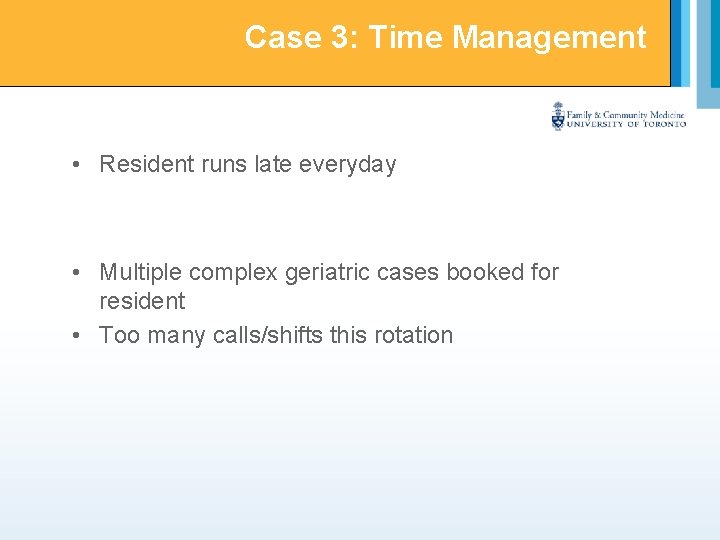 Case 3: Time Management

Family & Community Medicine
UNIVERSITY OF TORONTO

• Resident runs late everyday

• Multiple complex geriatric cases booked for resident
• Too many calls/shifts this rotation